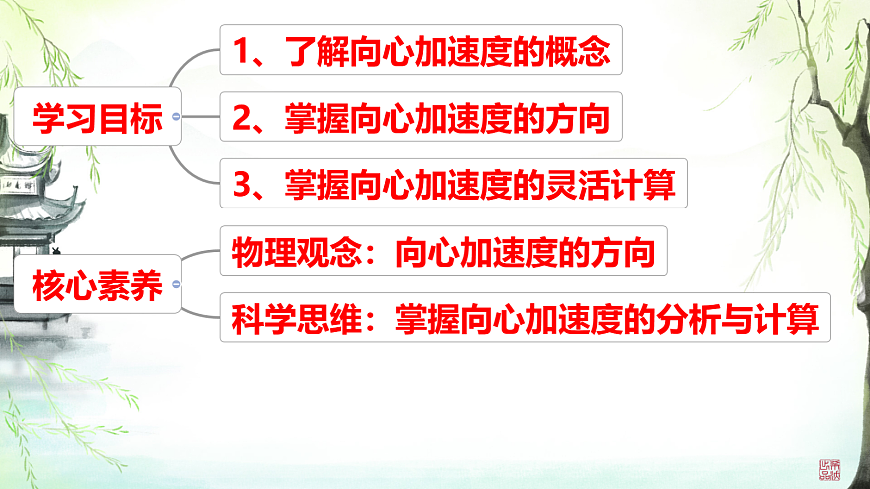 学习目标

1、了解向心加速度的概念

2、掌握向心加速度的方向

3、掌握向心加速度的灵活计算

核心素养

物理观念：向心加速度的方向

科学思维：掌握向心加速度的分析与计算